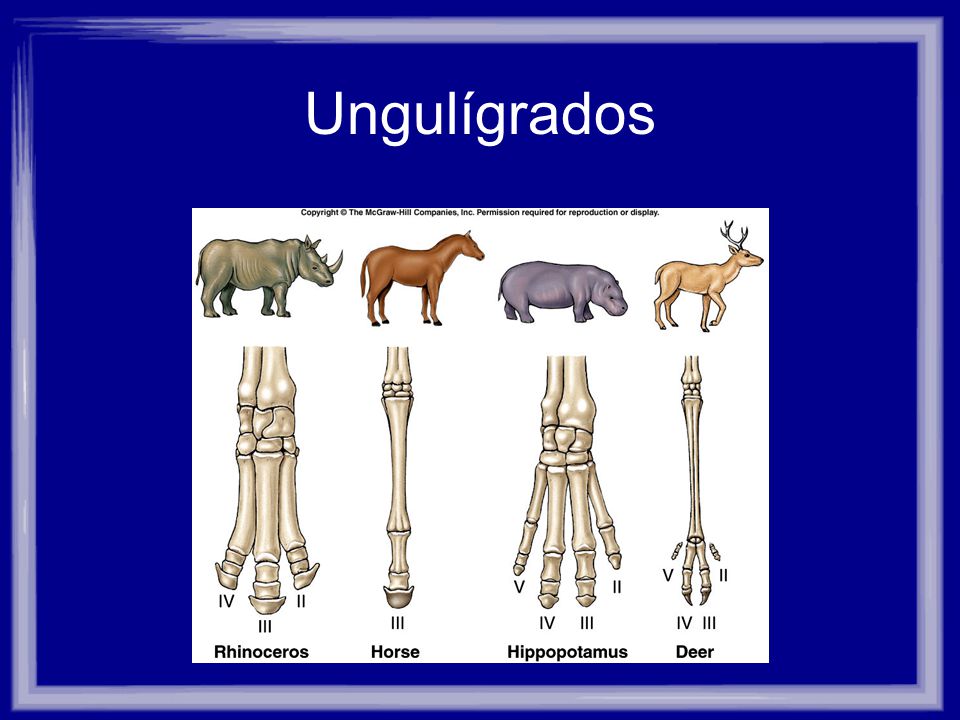 Ungulígrados

Copyright © The McGraw-Hill Companies, Inc. Permission required for reproduction or display.

IV II
III
Rhinoceros

III
Horse

V II
IV III
Hippopotamus

V II
IV III
Deer